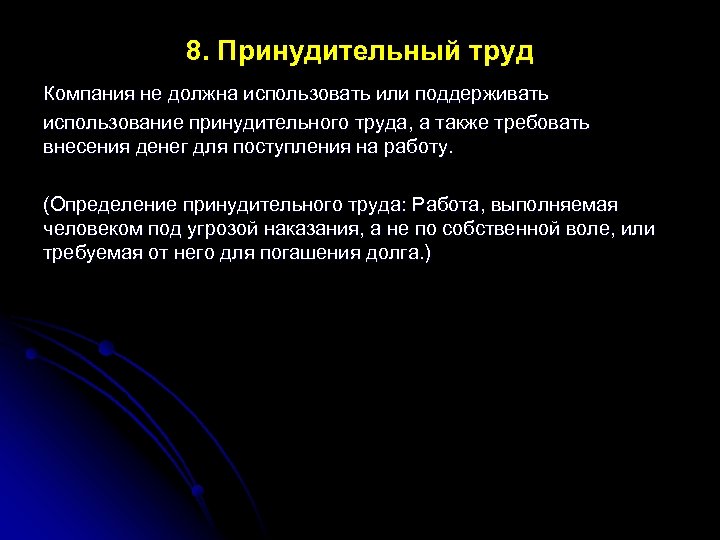 8. Принудительный труд

Компания не должна использовать или поддерживать использование принудительного труда, а также требовать внесения денег для поступления на работу.

(Определение принудительного труда: Работа, выполняемая человеком под угрозой наказания, а не по собственной воле, или требуемая от него для погашения долга.)